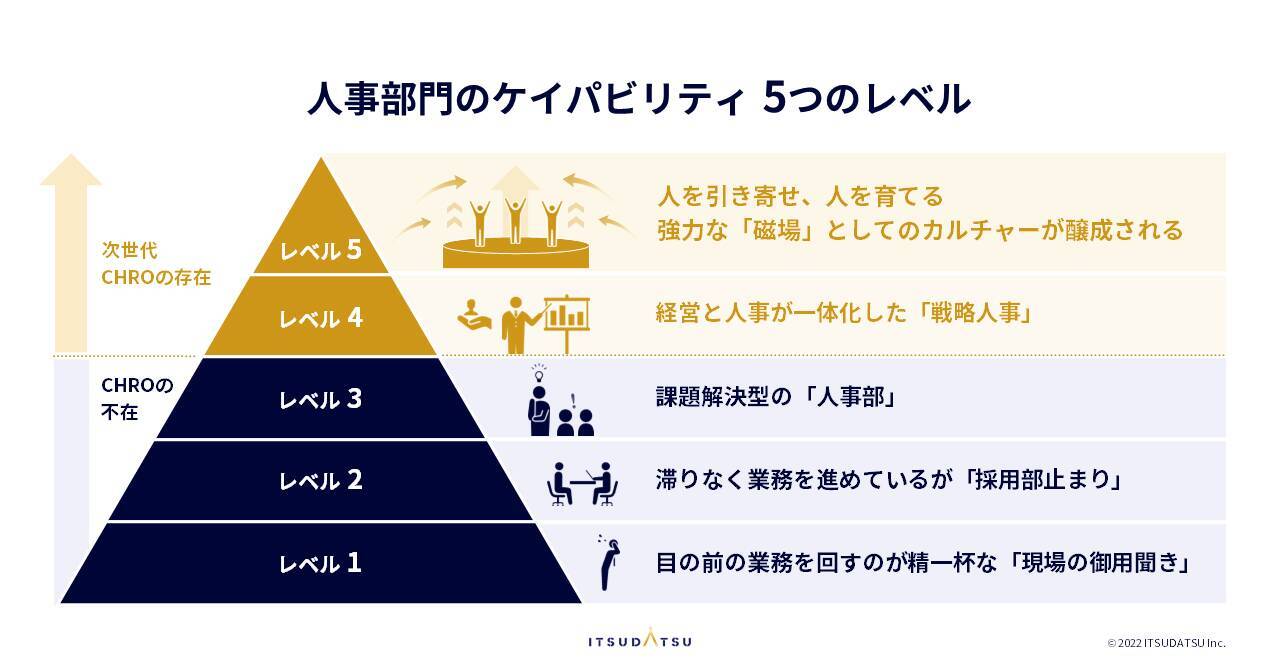 人事部門のケイパビリティ 5つのレベル

次世代
CHROの存在

レベル 5
人を引き寄せ、人を育てる
強力な「磁場」としてのカルチャーが醸成される

レベル 4
経営と人事が一体化した「戦略人事」

CHROの
不在

レベル 3
課題解決型の「人事部」

レベル 2
滞りなく業務を進めているが「採用部止まり」

レベル 1
目の前の業務を回すのが精一杯な「現場の御用聞き」

ITSUDATSU

© 2022 ITSUDATSU Inc.